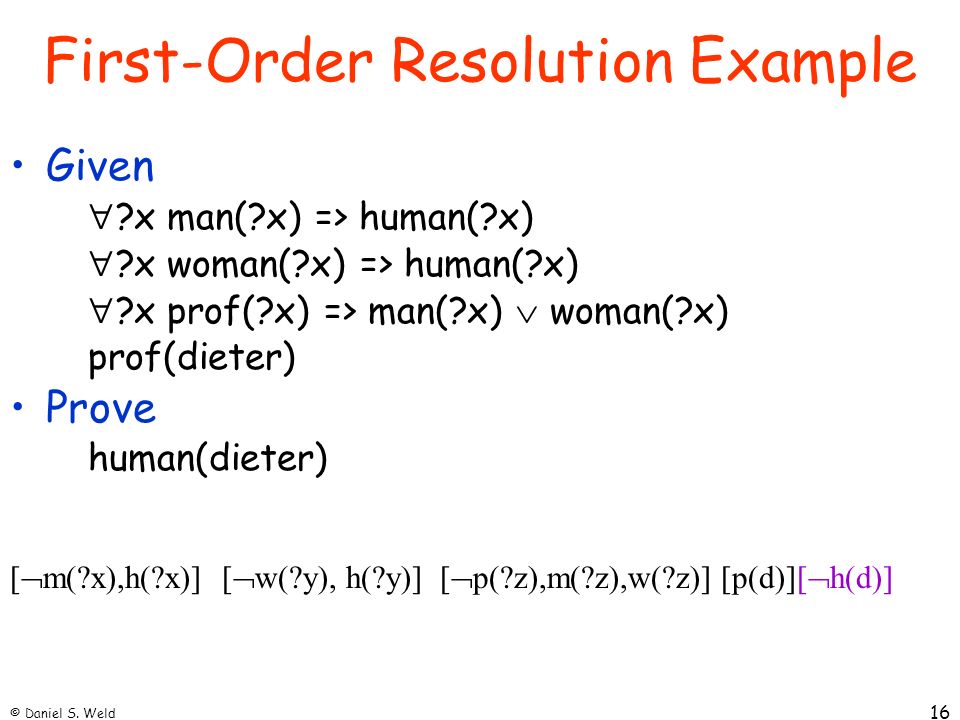 First-Order Resolution Example

• Given

$\forall$?x man(?x) => human(?x)
$\forall$?x woman(?x) => human(?x)
$\forall$?x prof(?x) => man(?x) $\vee$ woman(?x)
prof(dieter)

• Prove

human(dieter)

[$\neg$m(?x),h(?x)] [$\neg$w(?y), h(?y)] [$\neg$p(?z),m(?z),w(?z)] [p(d)][$\neg$h(d)]

© Daniel S. Weld

16